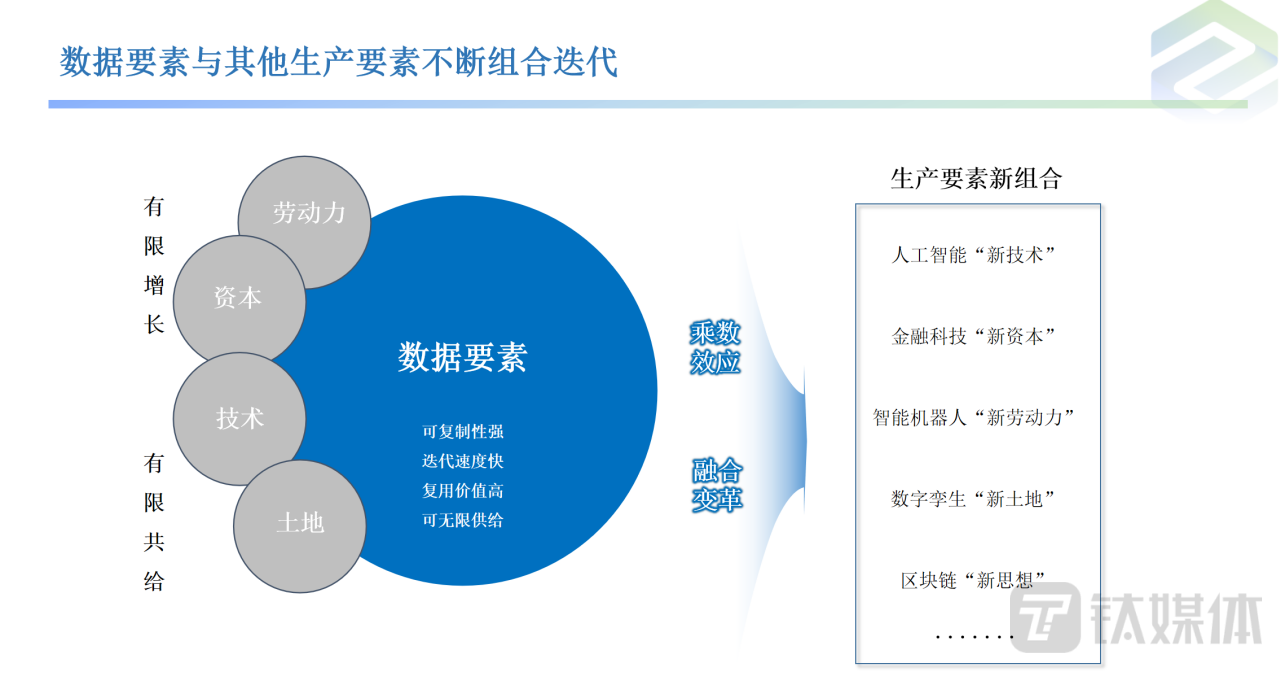 数据要素与其他生产要素不断组合迭代

有限增长

有限共给

劳动力

资本

技术

土地

数据要素

可复制性强
迭代速度快
复用价值高
可无限供给

乘数效应

融合变革

生产要素新组合

人工智能“新技术”

金融科技“新资本”

智能机器人“新劳动力”

数字孪生“新土地”

区块链“新思想”

.......

钛媒体